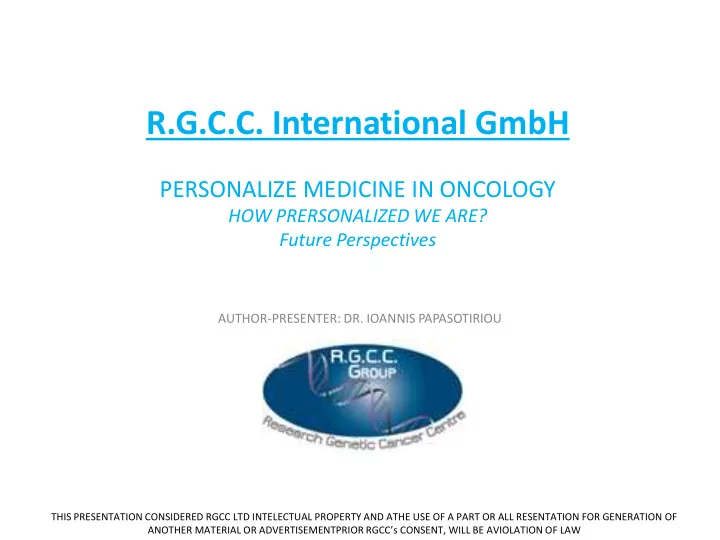 R.G.C.C. International GmbH

PERSONALIZE MEDICINE IN ONCOLOGY
HOW PRERSONALIZED WE ARE?
Future Perspectives

AUTHOR-PRESENTER: DR. IOANNIS PAPASOTIRIOU

R.G.C.C.
GROUP
Research Genetic Cancer Centre

THIS PRESENTATION CONSIDERED RGCC LTD INTELECTUAL PROPERTY AND ATHE USE OF A PART OR ALL RESENTATION FOR GENERATION OF ANOTHER MATERIAL OR ADVERTISEMENTPRIOR RGCC's CONSENT, WILL BE AVIOLATION OF LAW